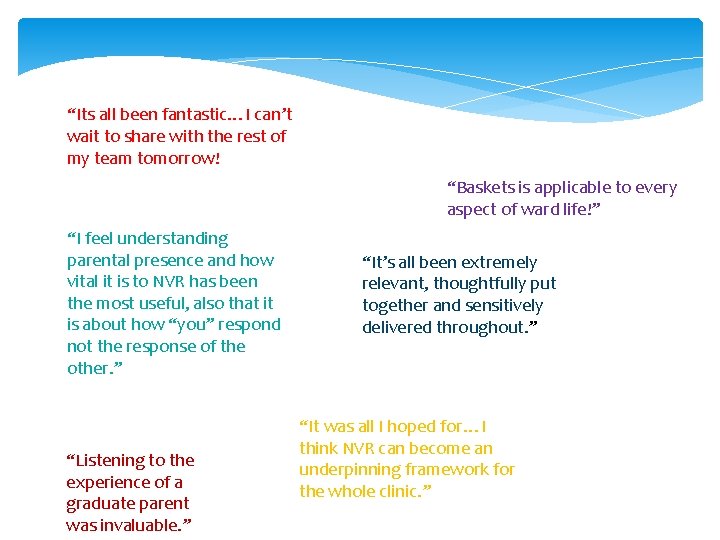 “Its all been fantastic… I can’t wait to share with the rest of my team tomorrow!

“Baskets is applicable to every aspect of ward life!”

“I feel understanding parental presence and how vital it is to NVR has been the most useful, also that it is about how “you” respond not the response of the other.”

“It’s all been extremely relevant, thoughtfully put together and sensitively delivered throughout.”

“It was all I hoped for… I think NVR can become an underpinning framework for the whole clinic.”

“Listening to the experience of a graduate parent was invaluable.”